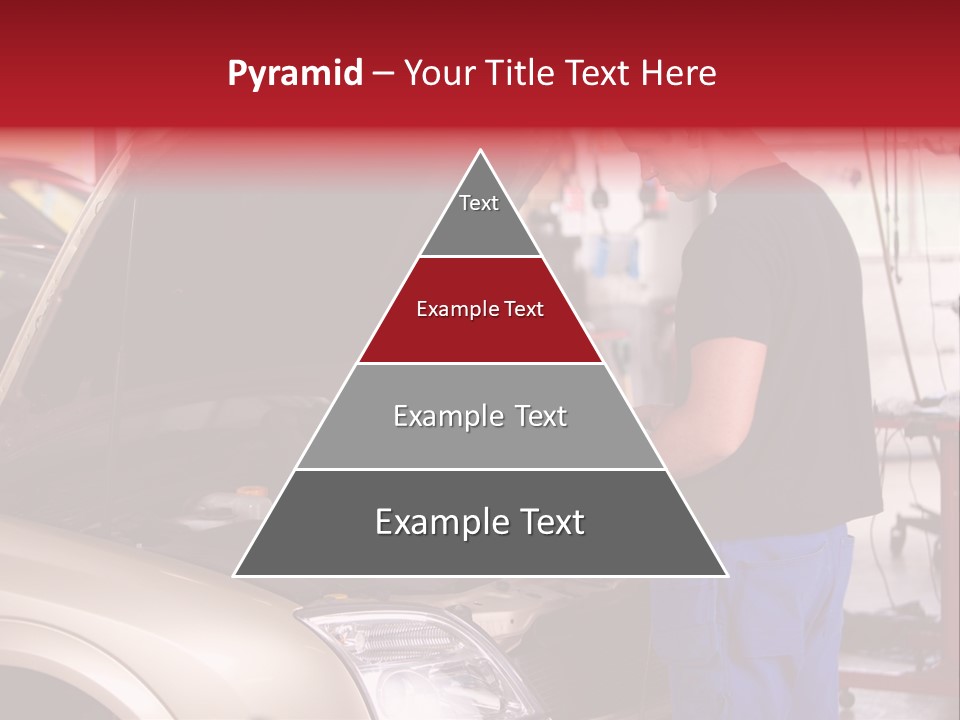 Pyramid – Your Title Text Here

Text

Example Text

Example Text

Example Text